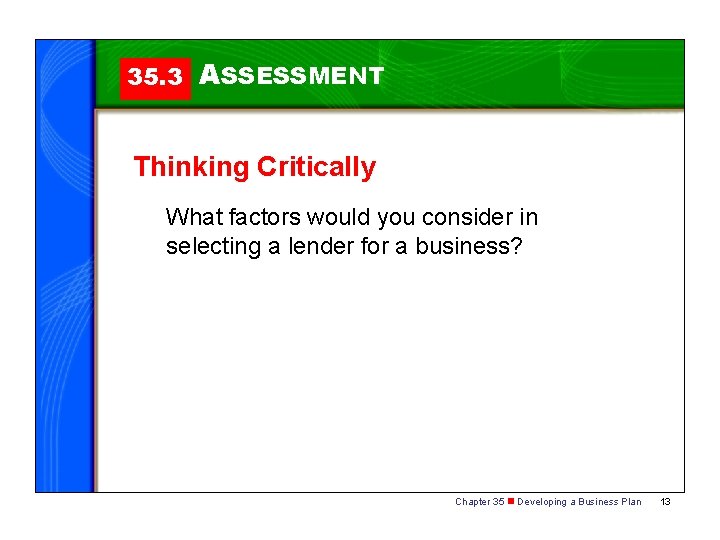 35.3 ASSESSMENT

Thinking Critically

What factors would you consider in selecting a lender for a business?

Chapter 35 ■ Developing a Business Plan 13